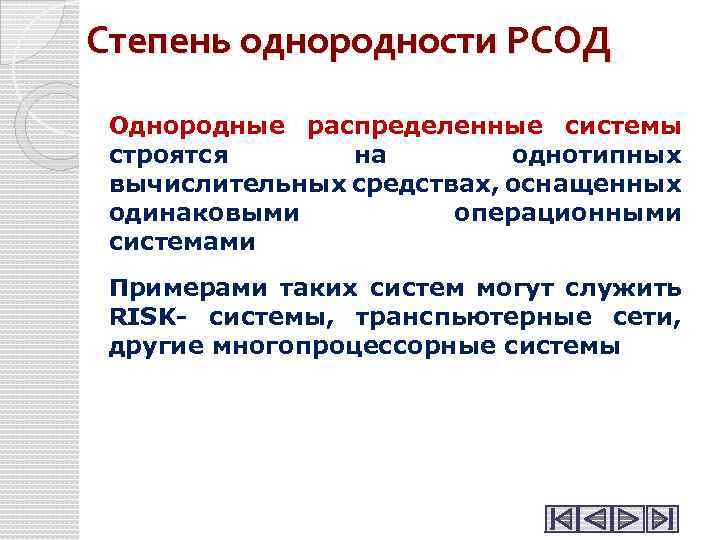 Степень однородности РСОД

Однородные распределенные системы строятся на однотипных вычислительных средствах, оснащенных одинаковыми операционными системами

Примерами таких систем могут служить RISK- системы, транспьютерные сети, другие многопроцессорные системы